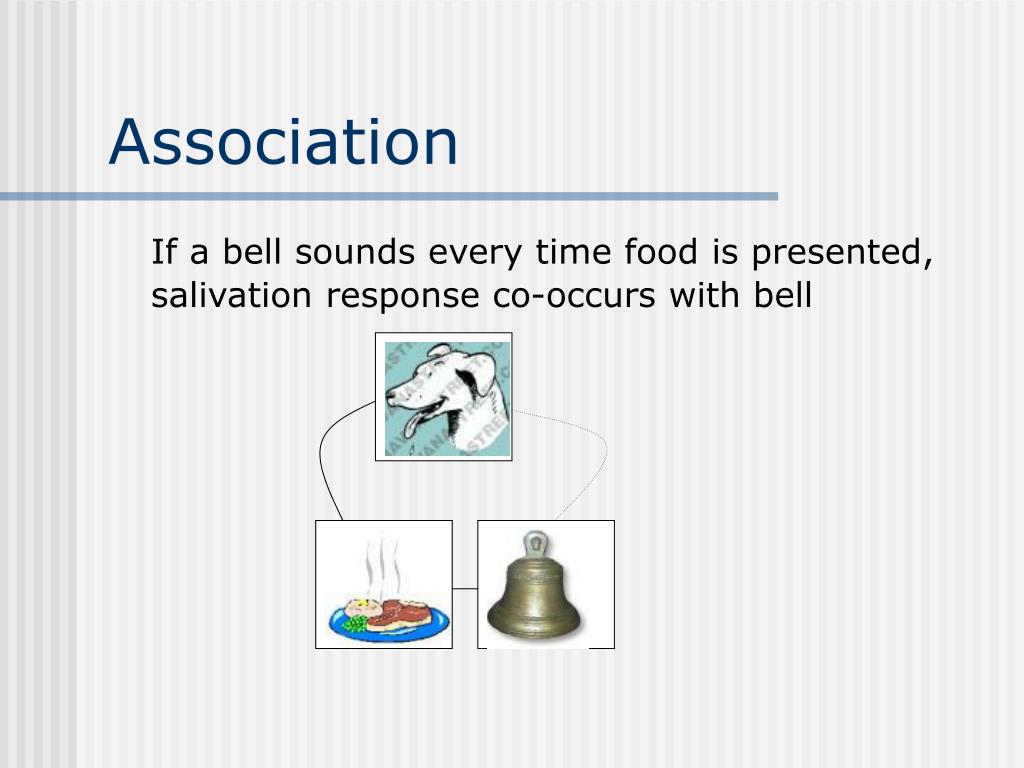 Association

If a bell sounds every time food is presented, salivation response co-occurs with bell